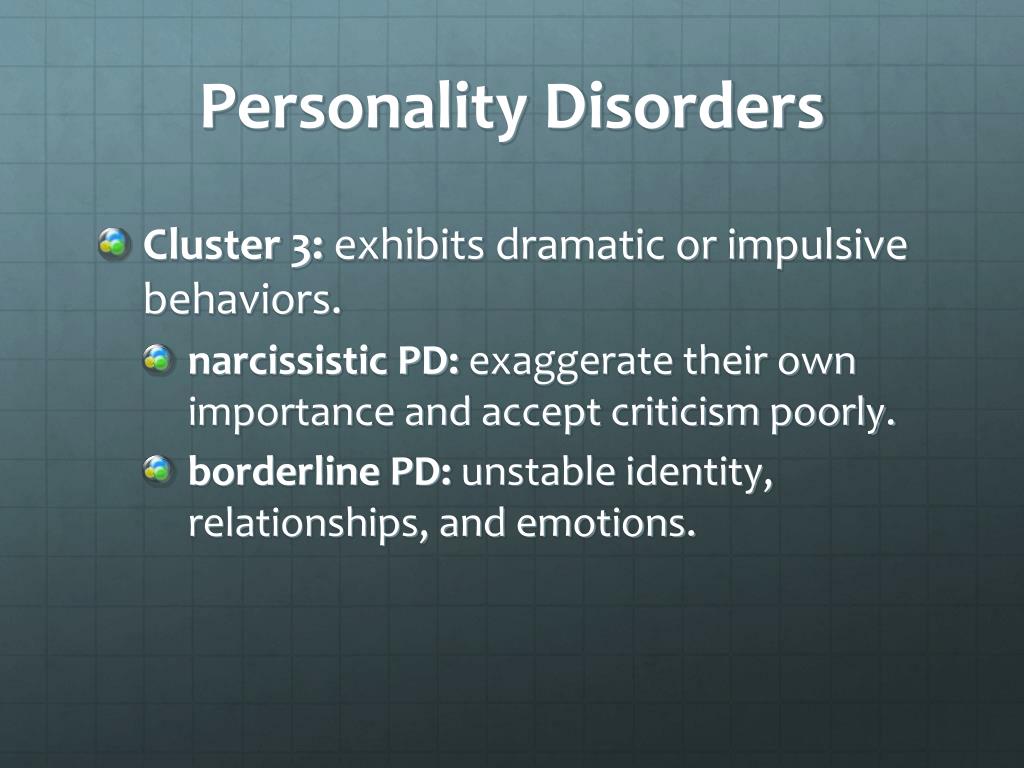 Personality Disorders

Cluster 3: exhibits dramatic or impulsive behaviors.

narcissistic PD: exaggerate their own importance and accept criticism poorly.

borderline PD: unstable identity, relationships, and emotions.